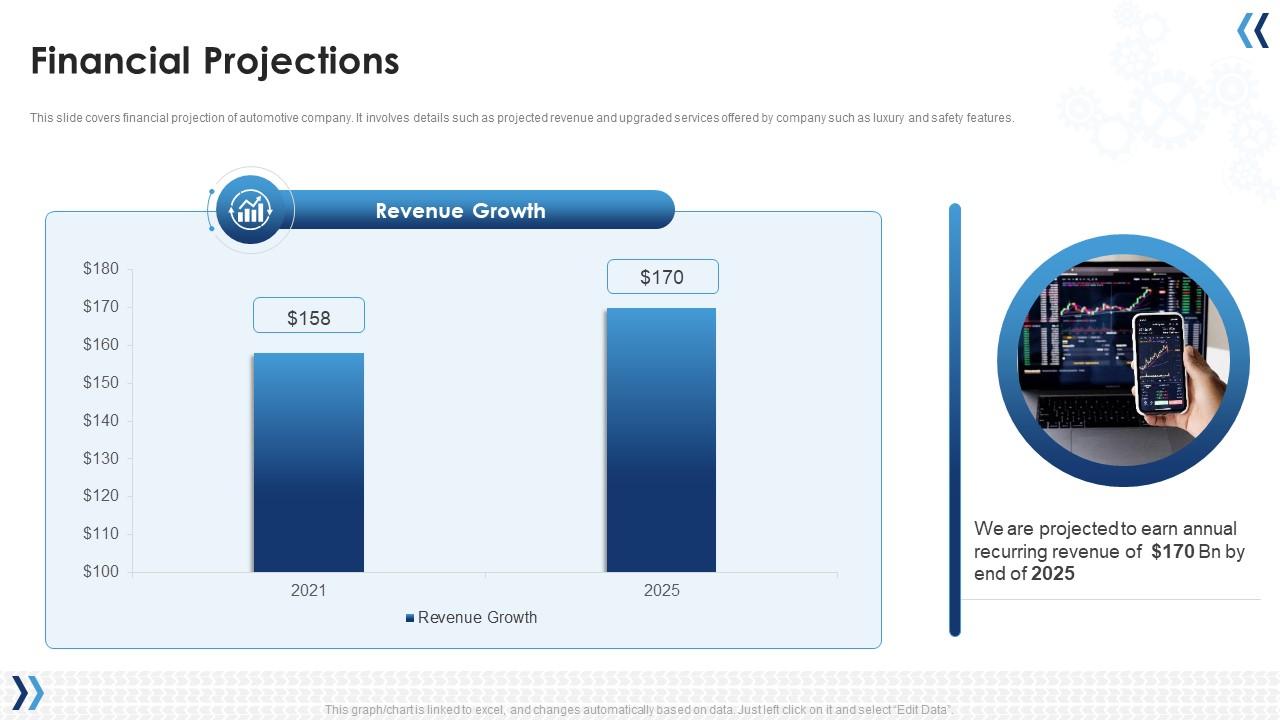 Financial Projections

This slide covers financial projection of automotive company. It involves details such as projected revenue and upgraded services offered by company such as luxury and safety features.

Revenue Growth

$180
$170
$160
$150
$140
$130
$120
$110
$100

$158
$170

2021
2025

Revenue Growth

We are projected to earn annual recurring revenue of $170 Bn by end of 2025

This graph/chart is linked to excel, and changes automatically based on data. Just left click on it and select "Edit Data".